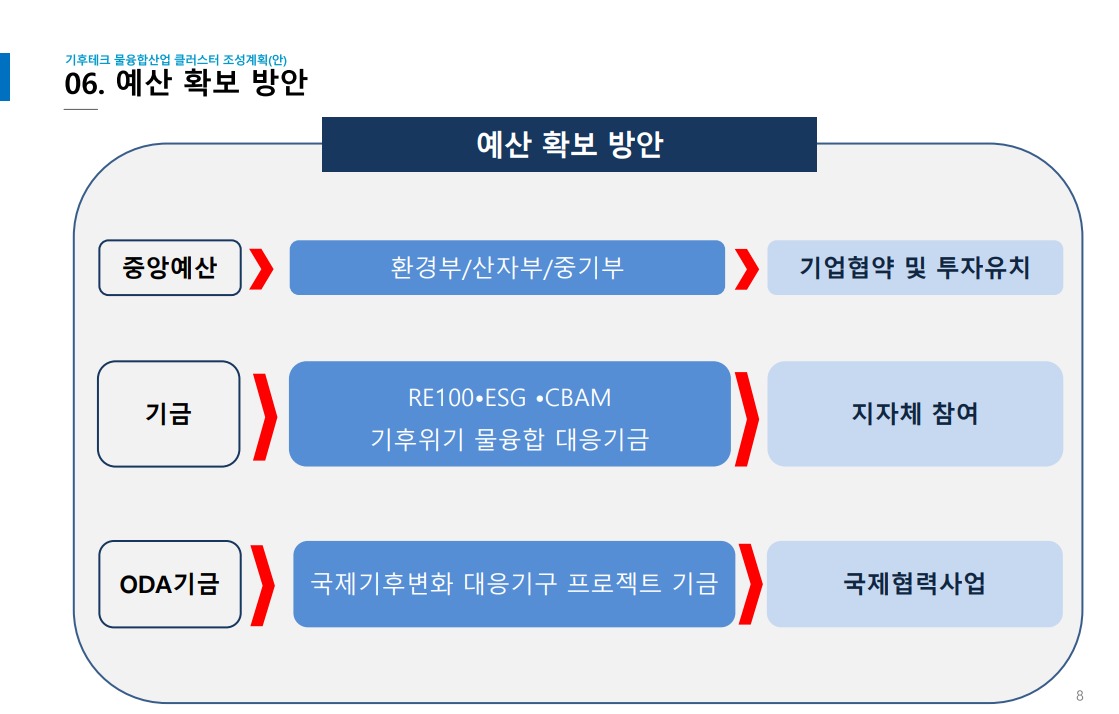 기후테크 물융합산업 클러스터 조성계획(안)
06. 예산 확보 방안

예산 확보 방안

중앙예산

환경부/산자부/중기부

기업협약 및 투자유치

기금

RE100•ESG •CBAM
기후위기 물융합 대응기금

지자체 참여

ODA기금

국제기후변화 대응기구 프로젝트 기금

국제협력사업

8